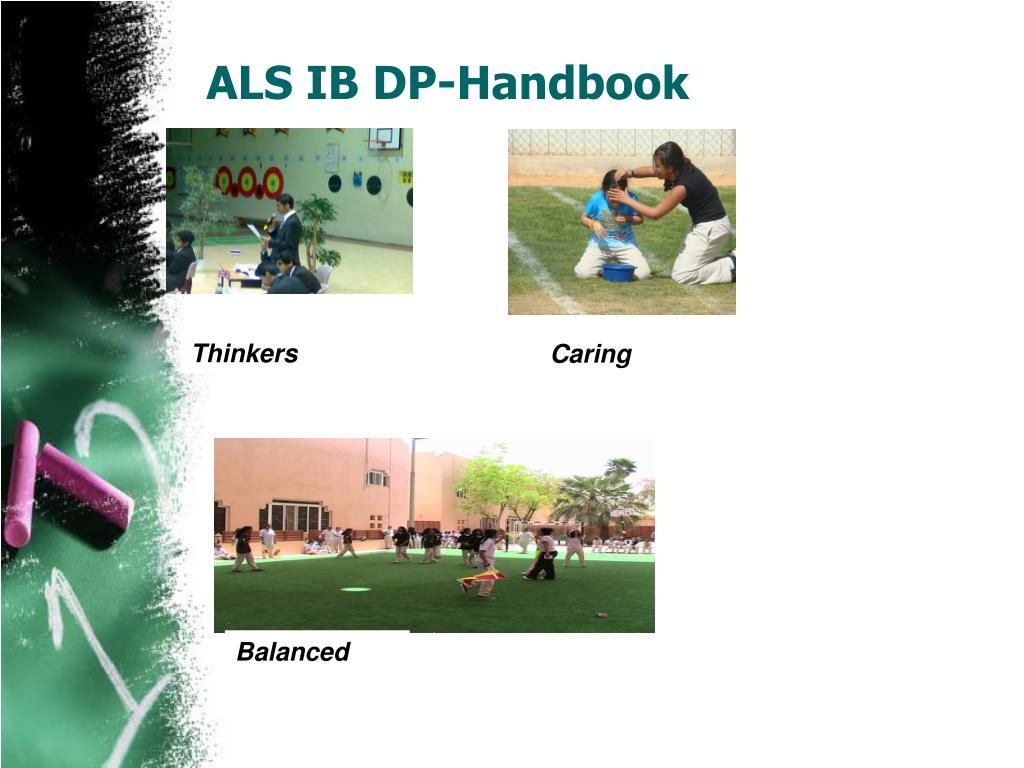 ALS IB DP-Handbook

Thinkers

Caring

Balanced